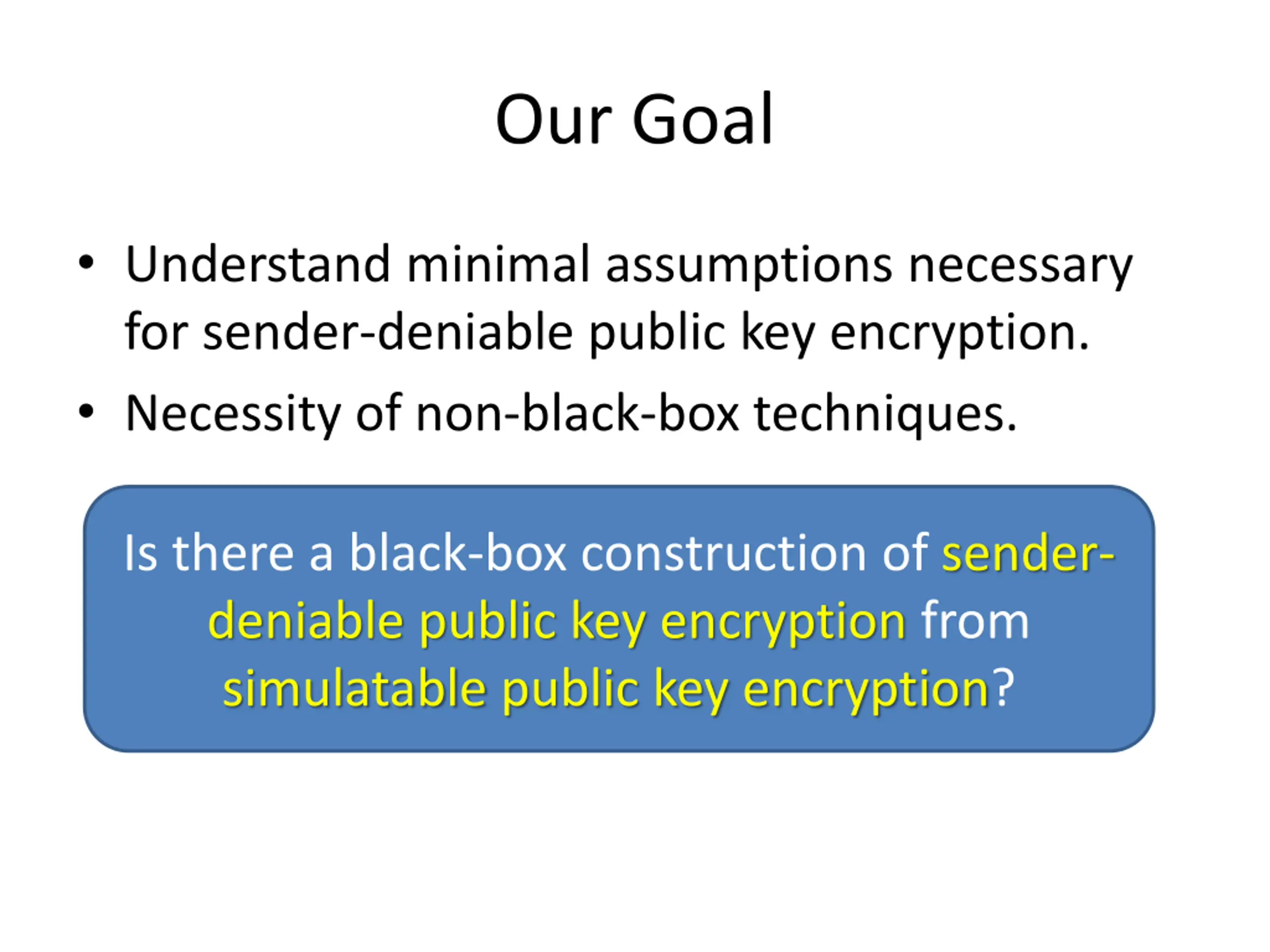 Our Goal

• Understand minimal assumptions necessary for sender-deniable public key encryption.
• Necessity of non-black-box techniques.

Is there a black-box construction of sender-deniable public key encryption from simulatable public key encryption?